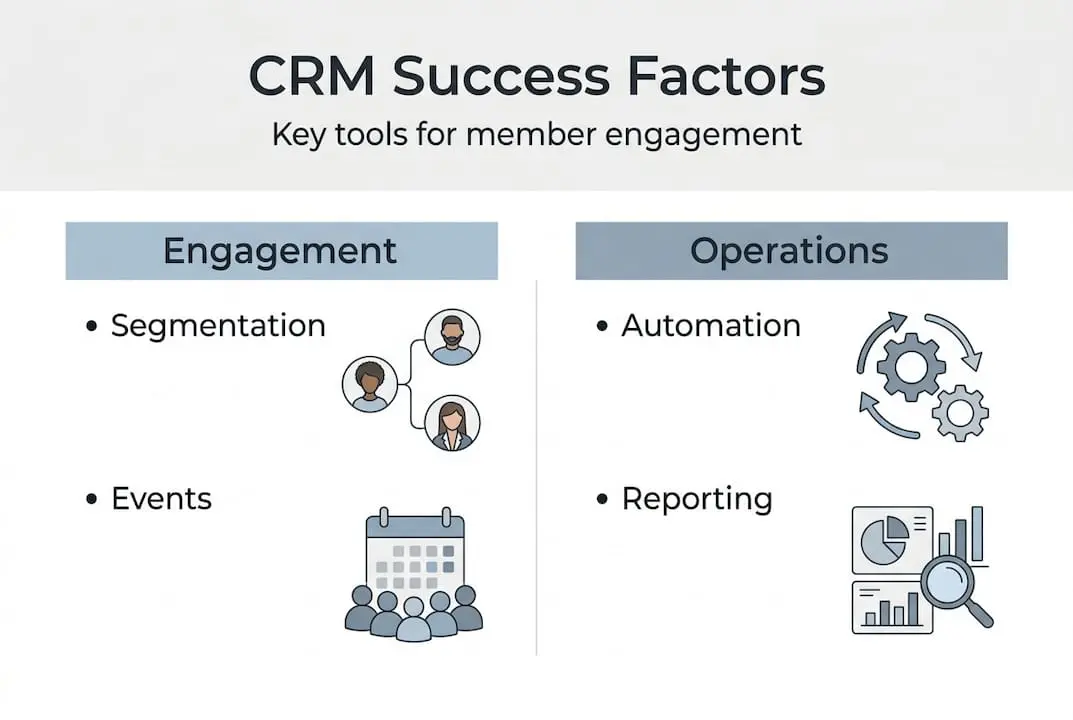 CRM Success Factors

Key tools for member engagement

Engagement

• Segmentation

• Events

Operations

• Automation

• Reporting